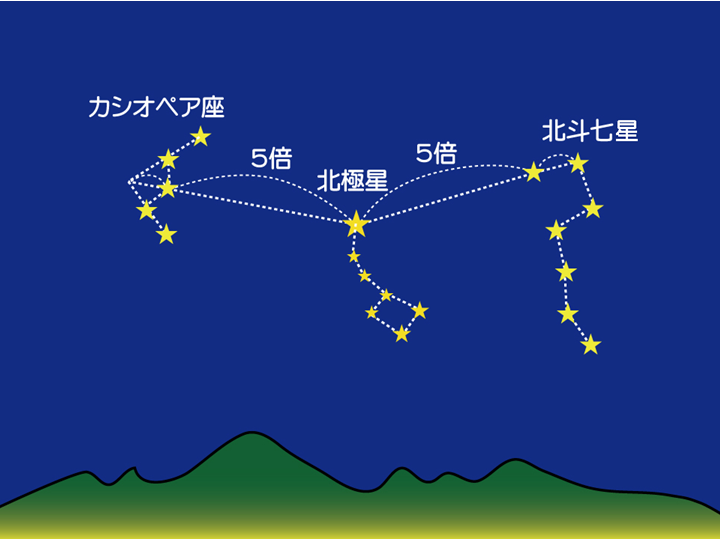 カシオペア座

5倍

北極星

5倍

北斗七星